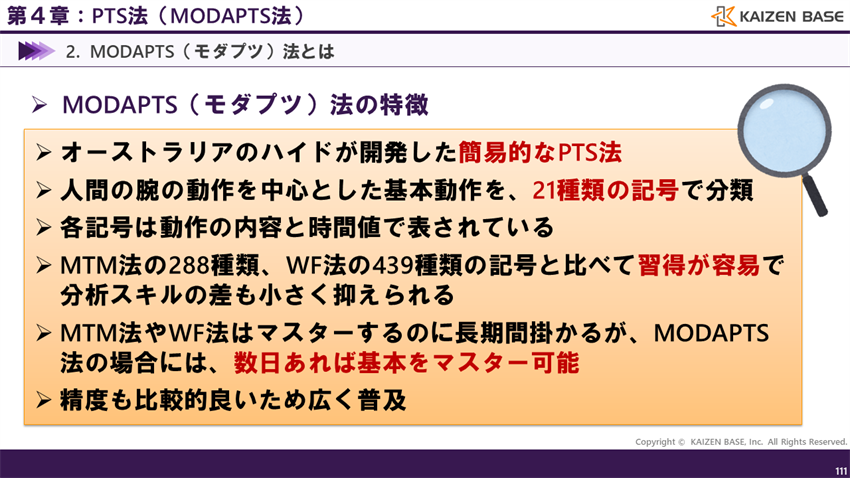 第４章：PTS法（MODAPTS法）

KAIZEN BASE

2. MODAPTS（モダプツ）法とは

➢ MODAPTS（モダプツ）法の特徴

➢ オーストラリアのハイドが開発した簡易的なPTS法

➢ 人間の腕の動作を中心とした基本動作を、21種類の記号で分類

➢ 各記号は動作の内容と時間値で表されている

➢ MTM法の288種類、WF法の439種類の記号と比べて習得が容易で分析スキルの差も小さく抑えられる

➢ MTM法やWF法はマスターするのに長期間掛かるが、MODAPTS法の場合には、数日あれば基本をマスター可能

➢ 精度も比較的良いため広く普及

Copyright © KAIZEN BASE, Inc. All Rights Reserved.

111